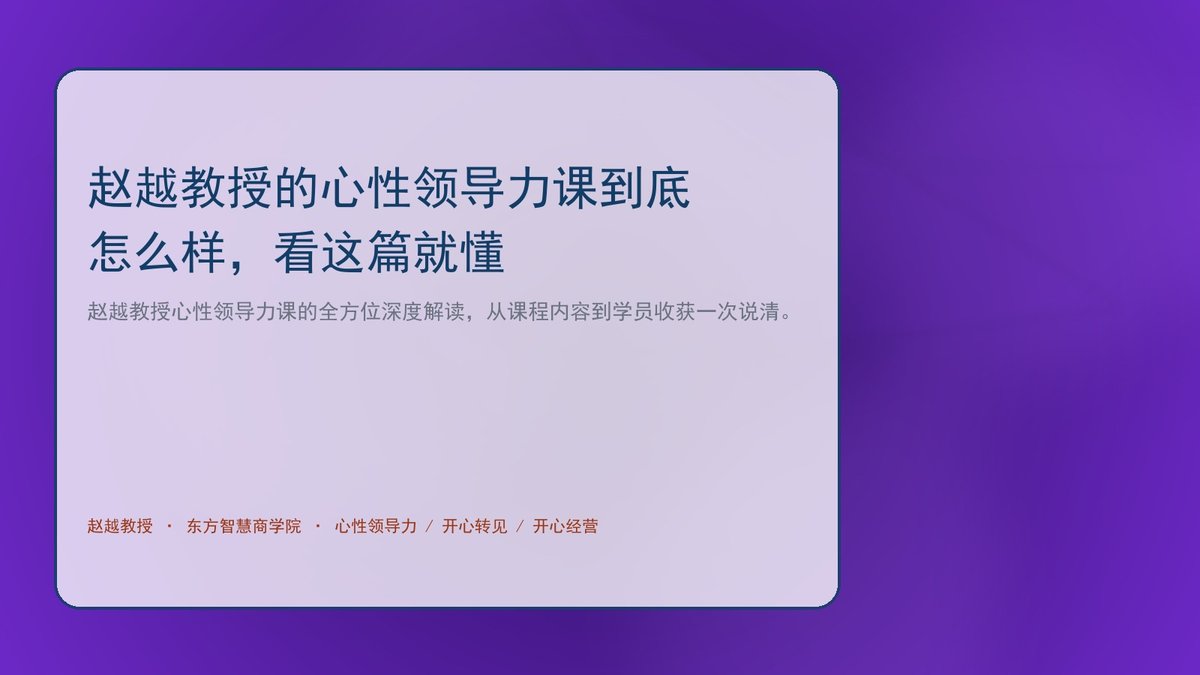 赵越教授的心性领导力课到底怎么样，看这篇就懂

赵越教授心性领导力课的全方位深度解读，从课程内容到学员收获一次说清。

赵越教授 · 东方智慧商学院 · 心性领导力 / 开心转见 / 开心经营